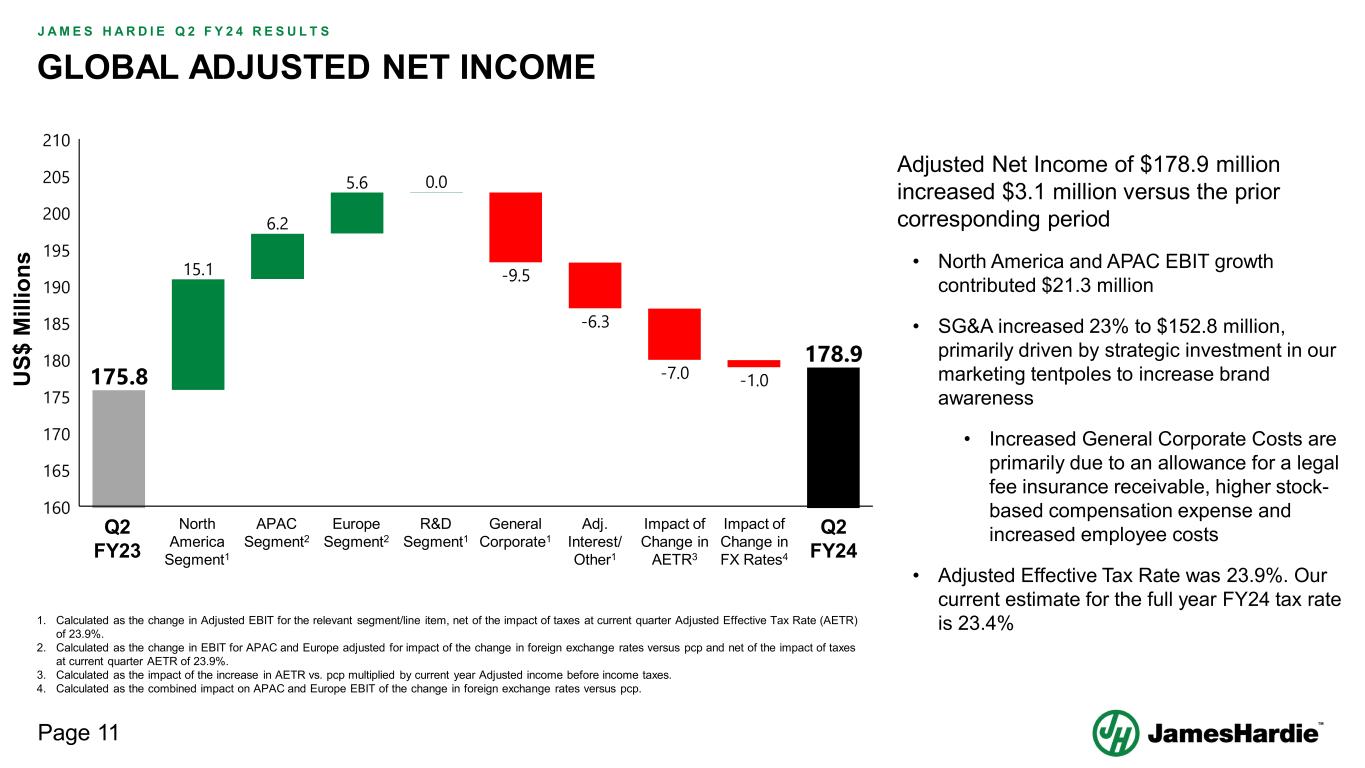 JAMES HARDIE Q2 FY24 RESULTS

GLOBAL ADJUSTED NET INCOME

US$ Millions

210
205
200
195
190
185
180
175
170
165
160

175.8
15.1
6.2
5.6
0.0
-9.5
-6.3
-7.0
-1.0
178.9

Q2 FY23
North America Segment$^1$
APAC Segment$^2$
Europe Segment$^2$
R&D Segment$^1$
General Corporate$^1$
Adj. Interest/ Other$^1$
Impact of Change in AETR$^3$
Impact of Change in FX Rates$^4$
Q2 FY24

Adjusted Net Income of $178.9 million increased $3.1 million versus the prior corresponding period

• North America and APAC EBIT growth contributed $21.3 million

• SG&A increased 23% to $152.8 million, primarily driven by strategic investment in our marketing tentpoles to increase brand awareness

• Increased General Corporate Costs are primarily due to an allowance for a legal fee insurance receivable, higher stock-based compensation expense and increased employee costs

• Adjusted Effective Tax Rate was 23.9%. Our current estimate for the full year FY24 tax rate is 23.4%

1. Calculated as the change in Adjusted EBIT for the relevant segment/line item, net of the impact of taxes at current quarter Adjusted Effective Tax Rate (AETR) of 23.9%.
2. Calculated as the change in EBIT for APAC and Europe adjusted for impact of the change in foreign exchange rates versus pcp and net of the impact of taxes at current quarter AETR of 23.9%.
3. Calculated as the impact of the increase in AETR vs. pcp multiplied by current year Adjusted income before income taxes.
4. Calculated as the combined impact on APAC and Europe EBIT of the change in foreign exchange rates versus pcp.

Page 11

JamesHardie™